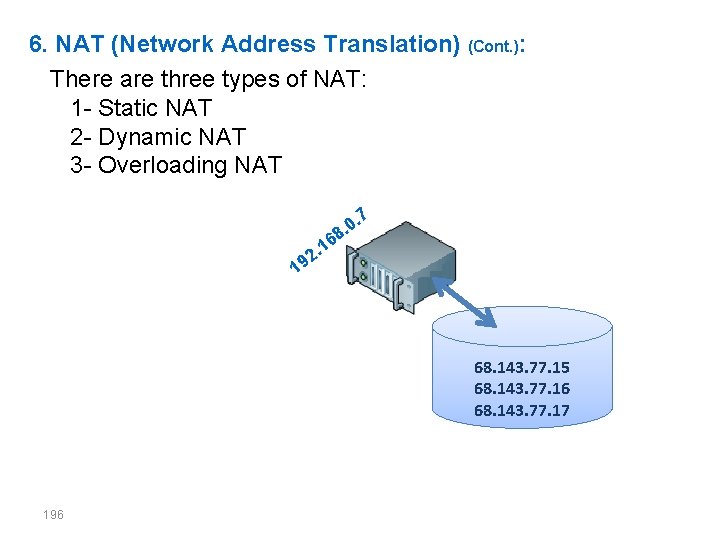 6. NAT (Network Address Translation) (Cont.):

There are three types of NAT:
1- Static NAT
2- Dynamic NAT
3- Overloading NAT

192.168.0.7

68.143.77.15
68.143.77.16
68.143.77.17

196